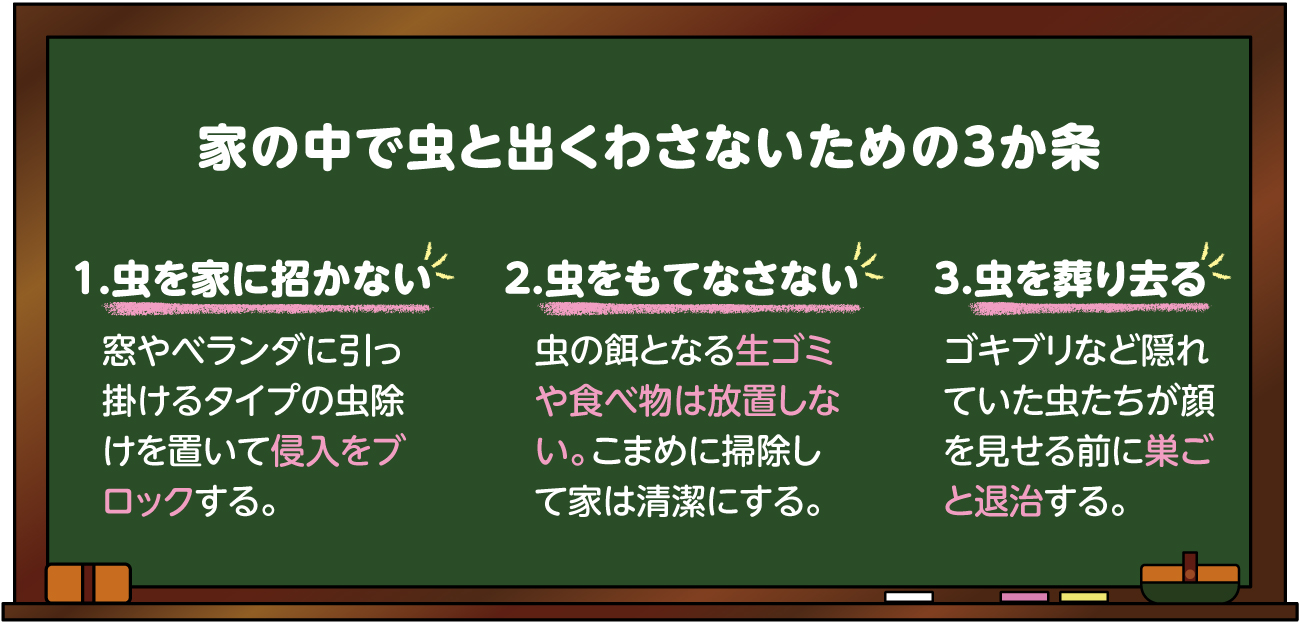 家の中で虫と出くわさないための3か条

1.虫を家に招かない

窓やベランダに引っ掛けるタイプの虫除けを置いて侵入をブロックする。

2.虫をもてなさない

虫の餌となる生ゴミや食べ物は放置しない。こまめに掃除して家は清潔にする。

3.虫を葬り去る

ゴキブリなど隠れていた虫たちが顔を見せる前に巣ごと退治する。